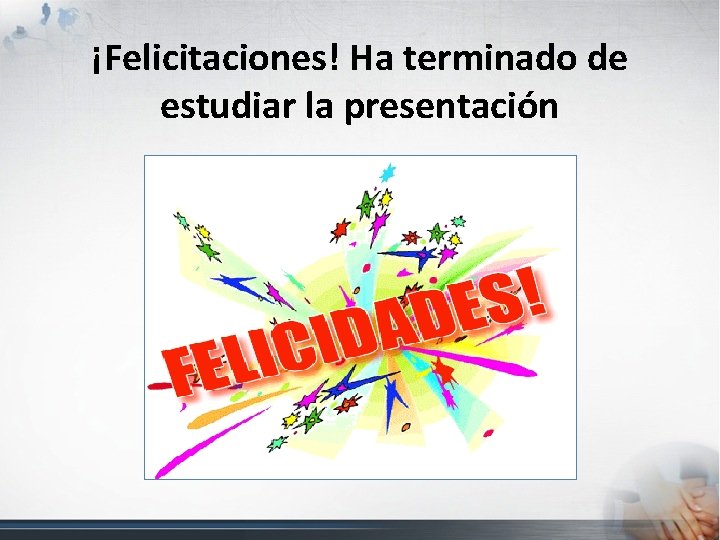 ¡Felicitaciones! Ha terminado de estudiar la presentación

FELICIDADES!